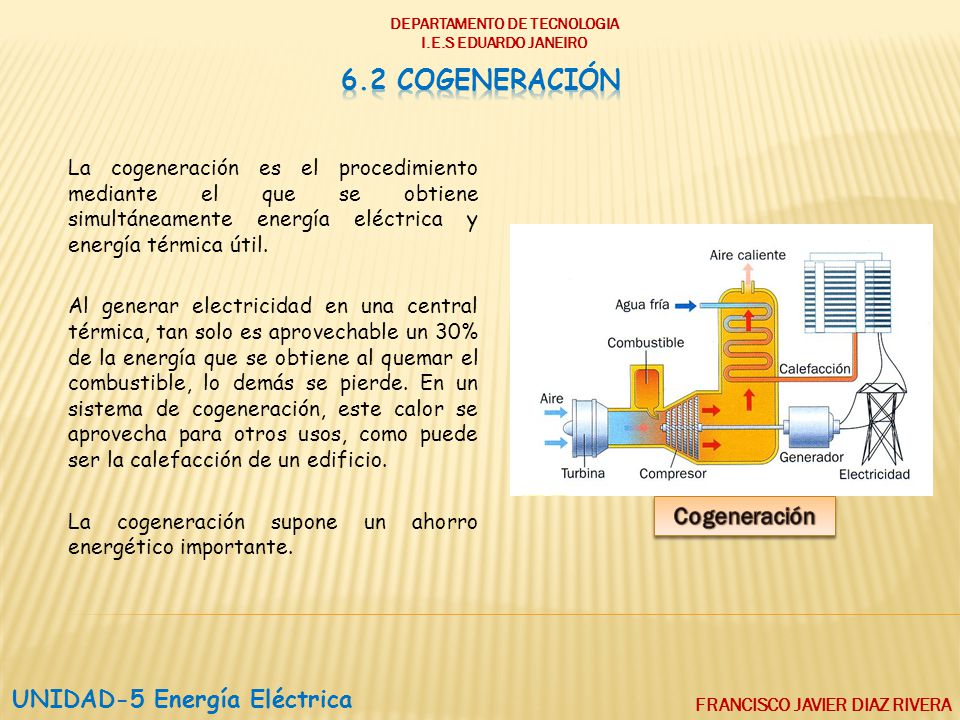 DEPARTAMENTO DE TECNOLOGIA
I.E.S EDUARDO JANEIRO

6.2 COGENERACIÓN

La cogeneración es el procedimiento mediante el que se obtiene simultáneamente energía eléctrica y energía térmica útil.

Al generar electricidad en una central térmica, tan solo es aprovechable un 30% de la energía que se obtiene al quemar el combustible, lo demás se pierde. En un sistema de cogeneración, este calor se aprovecha para otros usos, como puede ser la calefacción de un edificio.

La cogeneración supone un ahorro energético importante.

Aire caliente
Agua fría
Combustible
Calefacción
Aire
Turbina
Compresor
Generador
Electricidad

Cogeneración

UNIDAD-5 Energía Eléctrica

FRANCISCO JAVIER DIAZ RIVERA